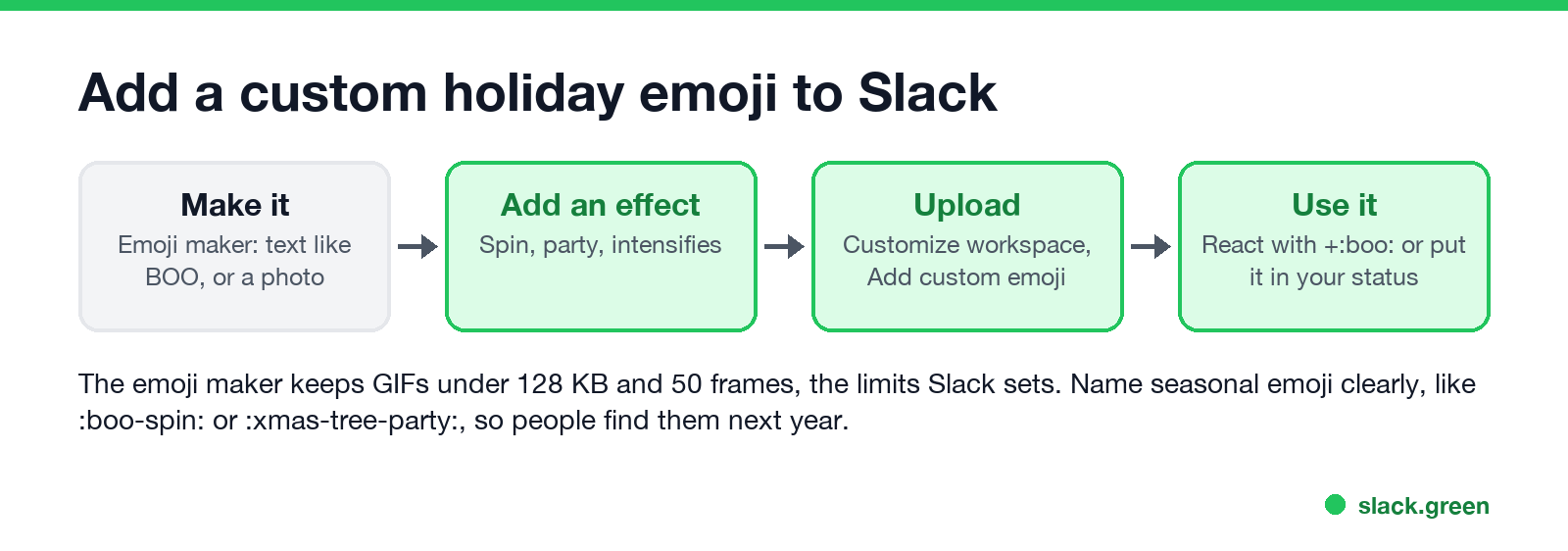 Add a custom holiday emoji to Slack

Make it
Emoji maker: text like BOO, or a photo

Add an effect
Spin, party, intensifies

Upload
Customize workspace, Add custom emoji

Use it
React with +:boo: or put it in your status

The emoji maker keeps GIFs under 128 KB and 50 frames, the limits Slack sets. Name seasonal emoji clearly, like :boo-spin: or :xmas-tree-party:, so people find them next year.

slack.green